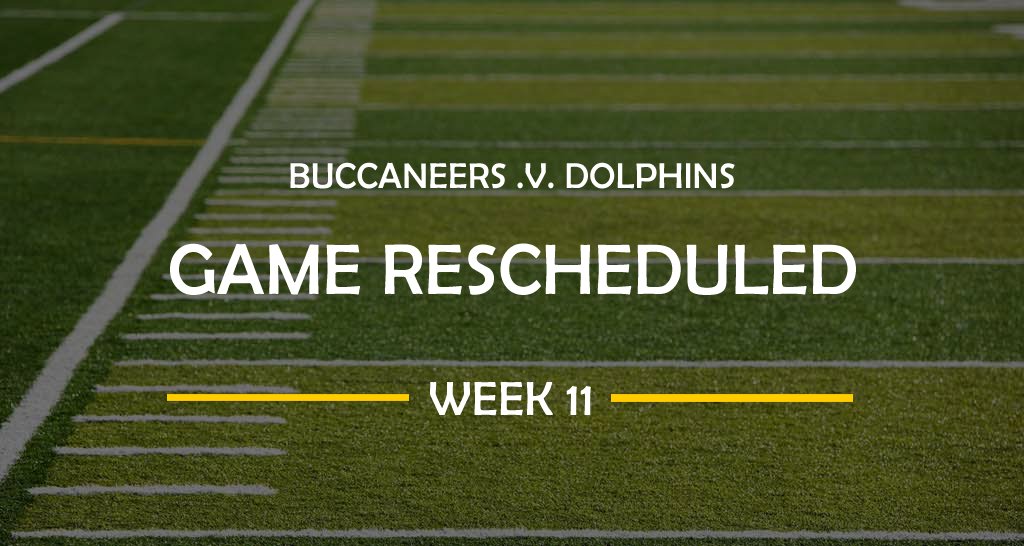 BUCCANEERS .V. DOLPHINS

GAME RESCHEDULED

WEEK 11